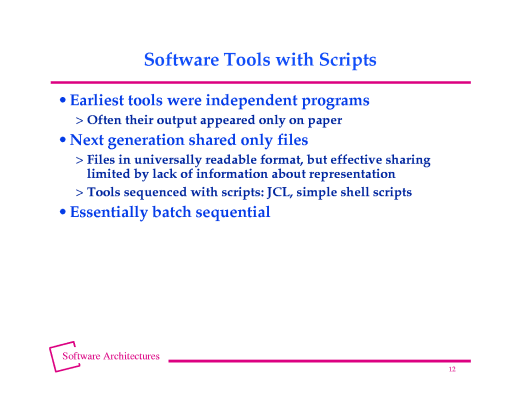 Software Tools with Scripts

• Earliest tools were independent programs

> Often their output appeared only on paper

• Next generation shared only files

> Files in universally readable format, but effective sharing limited by lack of information about representation

> Tools sequenced with scripts: JCL, simple shell scripts

• Essentially batch sequential

Software Architectures

12